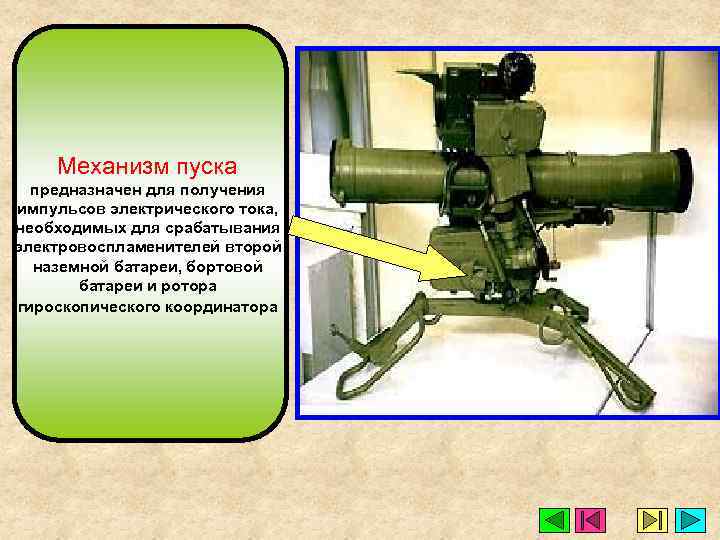 Механизм пуска
предназначен для получения импульсов электрического тока, необходимых для срабатывания электровоспламенителей второй наземной батареи, бортовой батареи и ротора гироскопического координатора